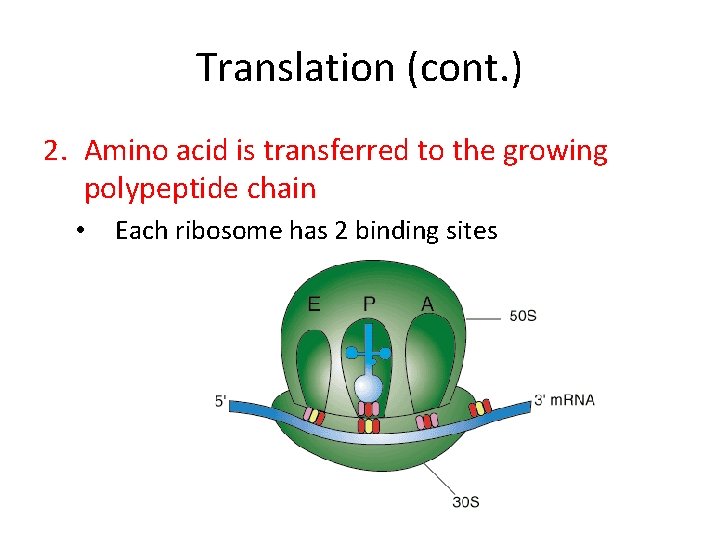 Translation (cont.)

2. Amino acid is transferred to the growing polypeptide chain

• Each ribosome has 2 binding sites

E P A

50S

5'

3' mRNA

30S